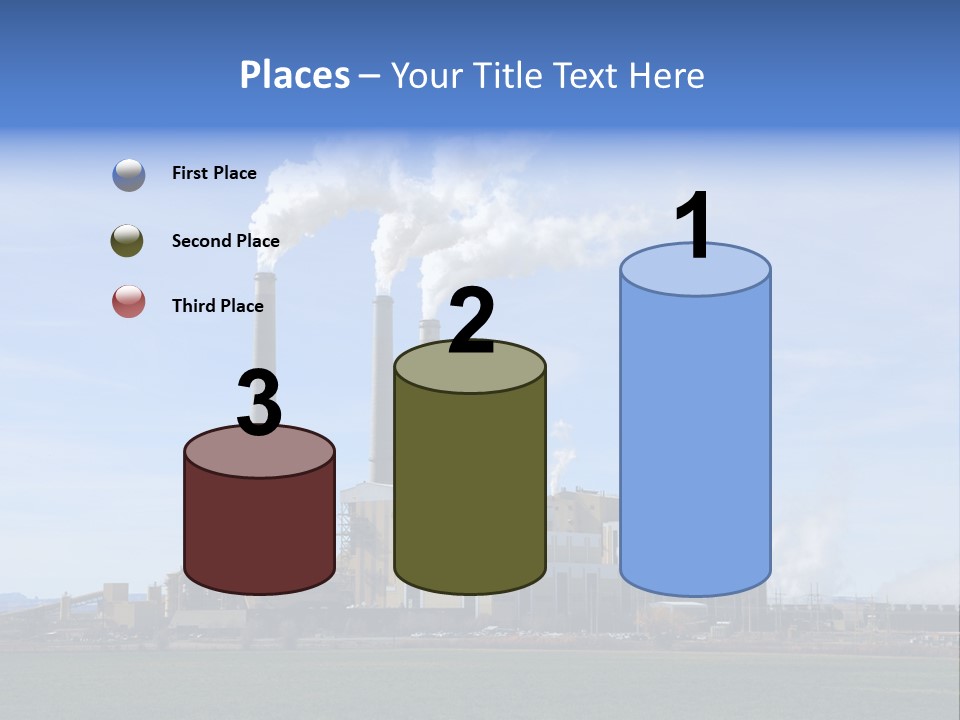 Places – Your Title Text Here

First Place

Second Place

Third Place

3

2

1